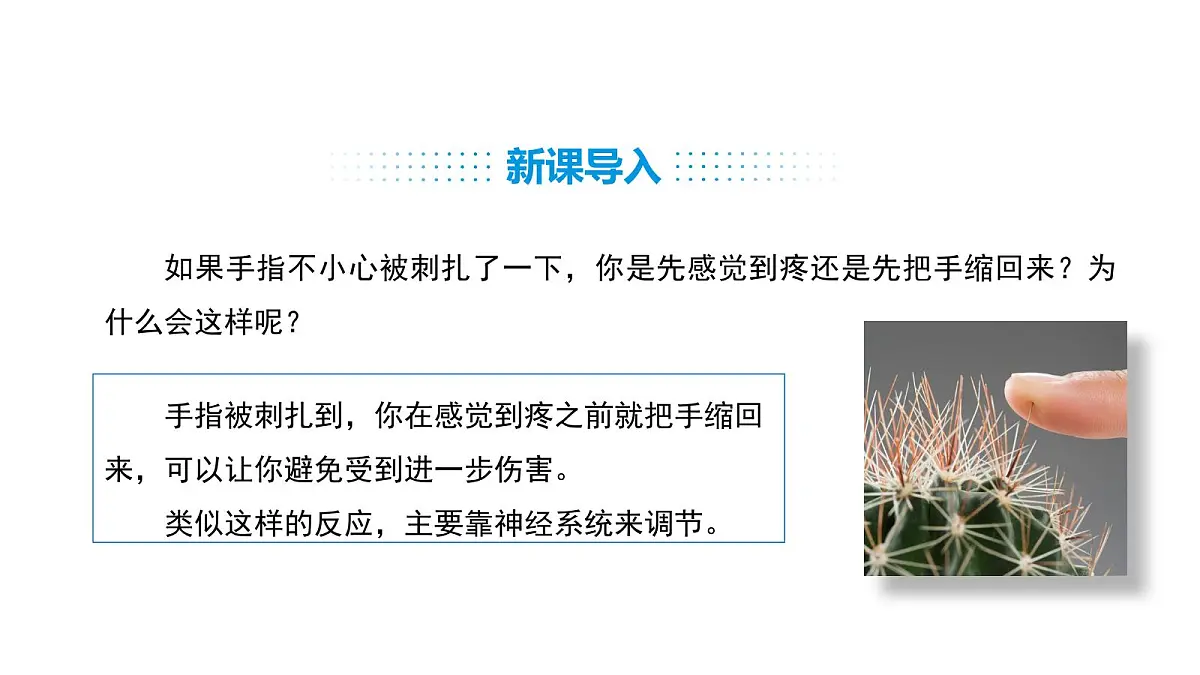 新课导入

如果手指不小心被刺扎了一下，你是先感觉到疼还是先把手缩回来？为什么会这样呢？

手指被刺扎到，你在感觉到疼之前就把手缩回来，可以让你避免受到进一步伤害。

类似这样的反应，主要靠神经系统来调节。